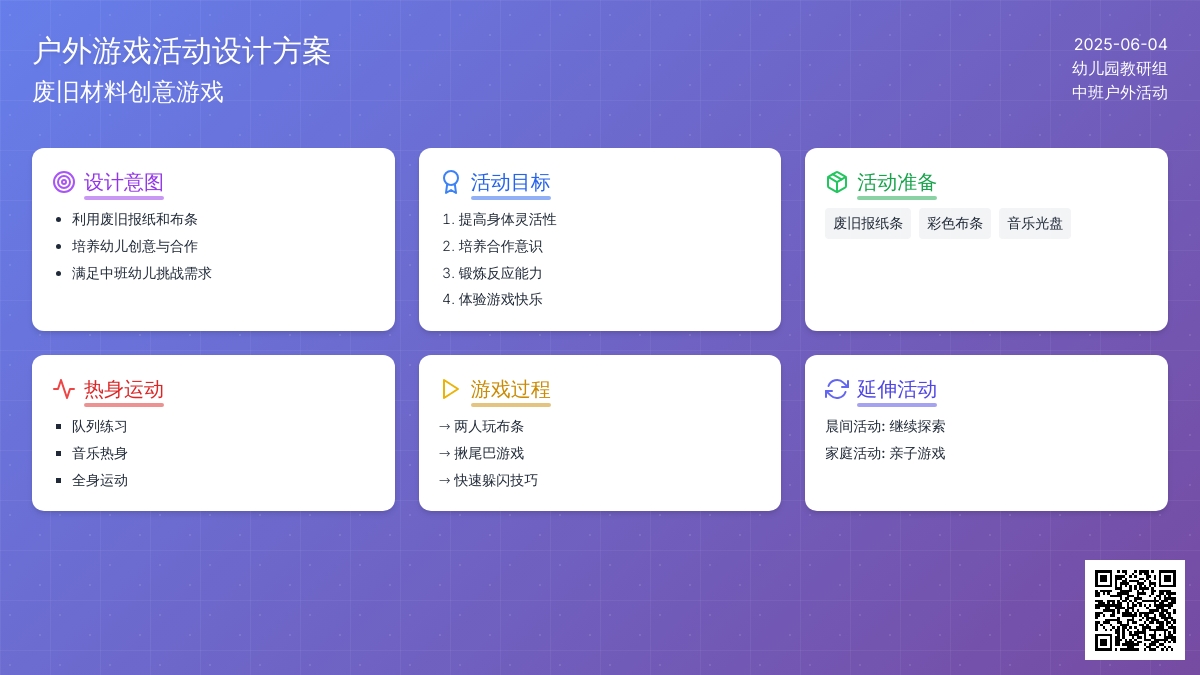 户外游戏活动设计方案
废旧材料创意游戏

2025-06-04
幼儿园教研组
中班户外活动

设计意图
- 利用废旧报纸和布条
- 培养幼儿创意与合作
- 满足中班幼儿挑战需求

活动目标
1. 提高身体灵活性
2. 培养合作意识
3. 锻炼反应能力
4. 体验游戏快乐

活动准备
废旧报纸条 彩色布条 音乐光盘

热身运动
- 队列练习
- 音乐热身
- 全身运动

游戏过程
→ 两人玩布条
→ 揪尾巴游戏
→ 快速躲闪技巧

延伸活动
晨间活动: 继续探索
家庭活动: 亲子游戏